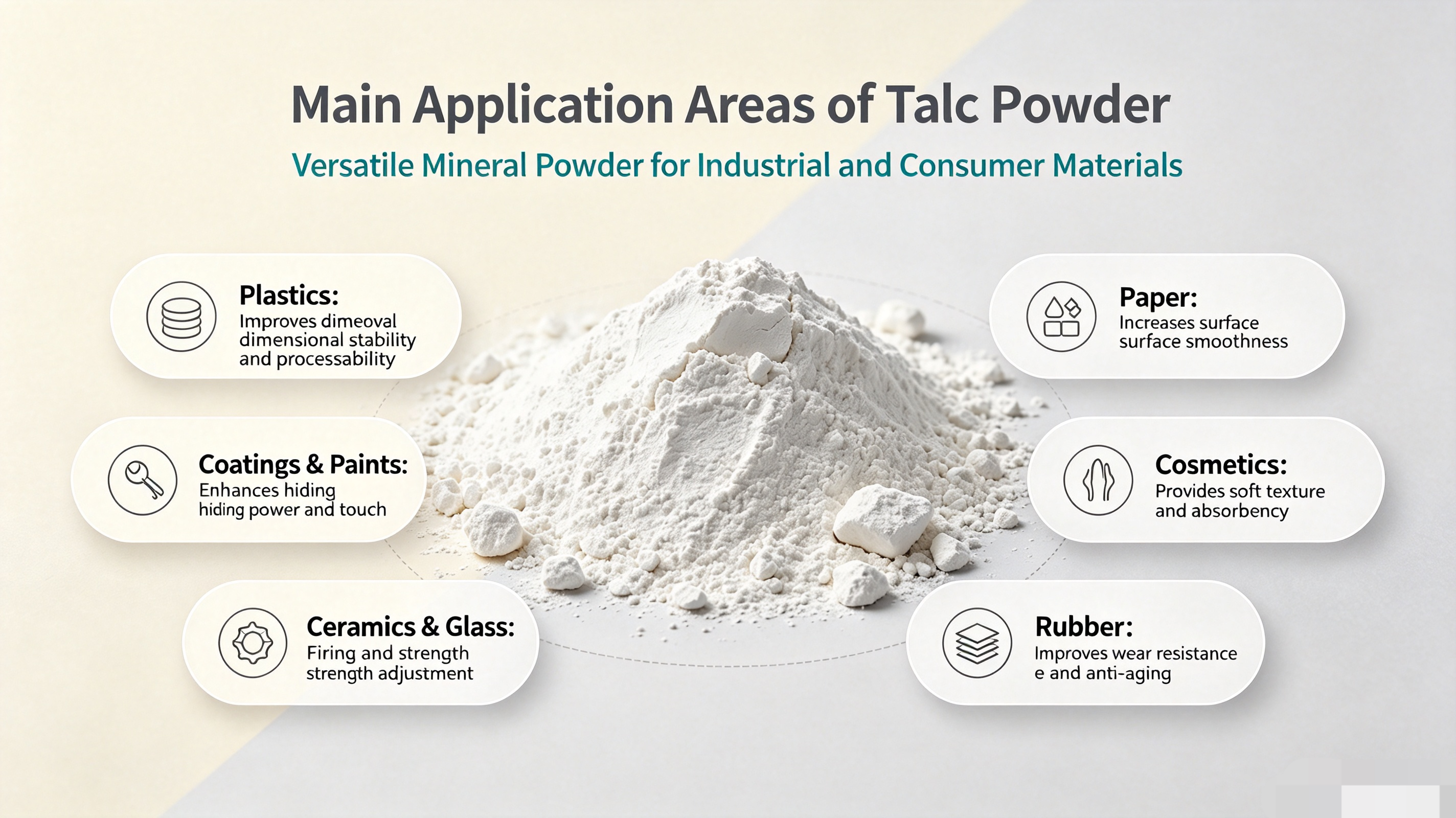 Main Application Areas of Talc Powder

Versatile Mineral Powder for Industrial and Consumer Materials

Plastics:
Improves dimeoval dimensional stability and processability

Coatings & Paints:
Enhances hiding hiding power and touch

Ceramics & Glass:
Firing and strength strength adjustment

Paper:
Increases surface surface smoothness

Cosmetics:
Provides soft texture and absorbency

Rubber:
Improves wear resistance e and anti-aging